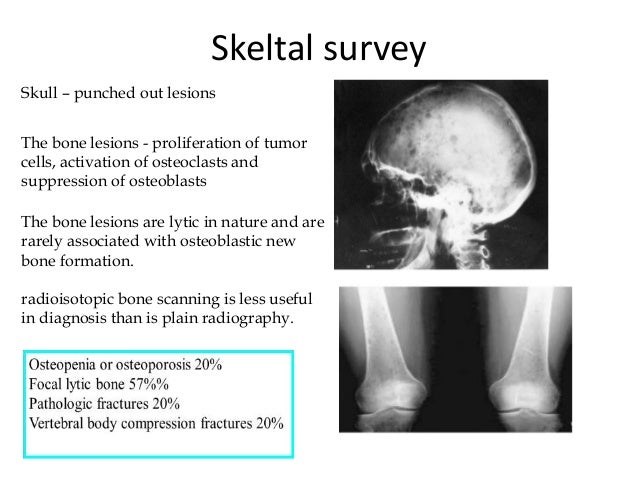 Skeltal survey

Skull – punched out lesions

The bone lesions - proliferation of tumor cells, activation of osteoclasts and suppression of osteoblasts

The bone lesions are lytic in nature and are rarely associated with osteoblastic new bone formation.

radioisotopic bone scanning is less useful in diagnosis than is plain radiography.

Osteopenia or osteoporosis 20%
Focal lytic bone 57%%
Pathologic fractures 20%
Vertebral body compression fractures 20%